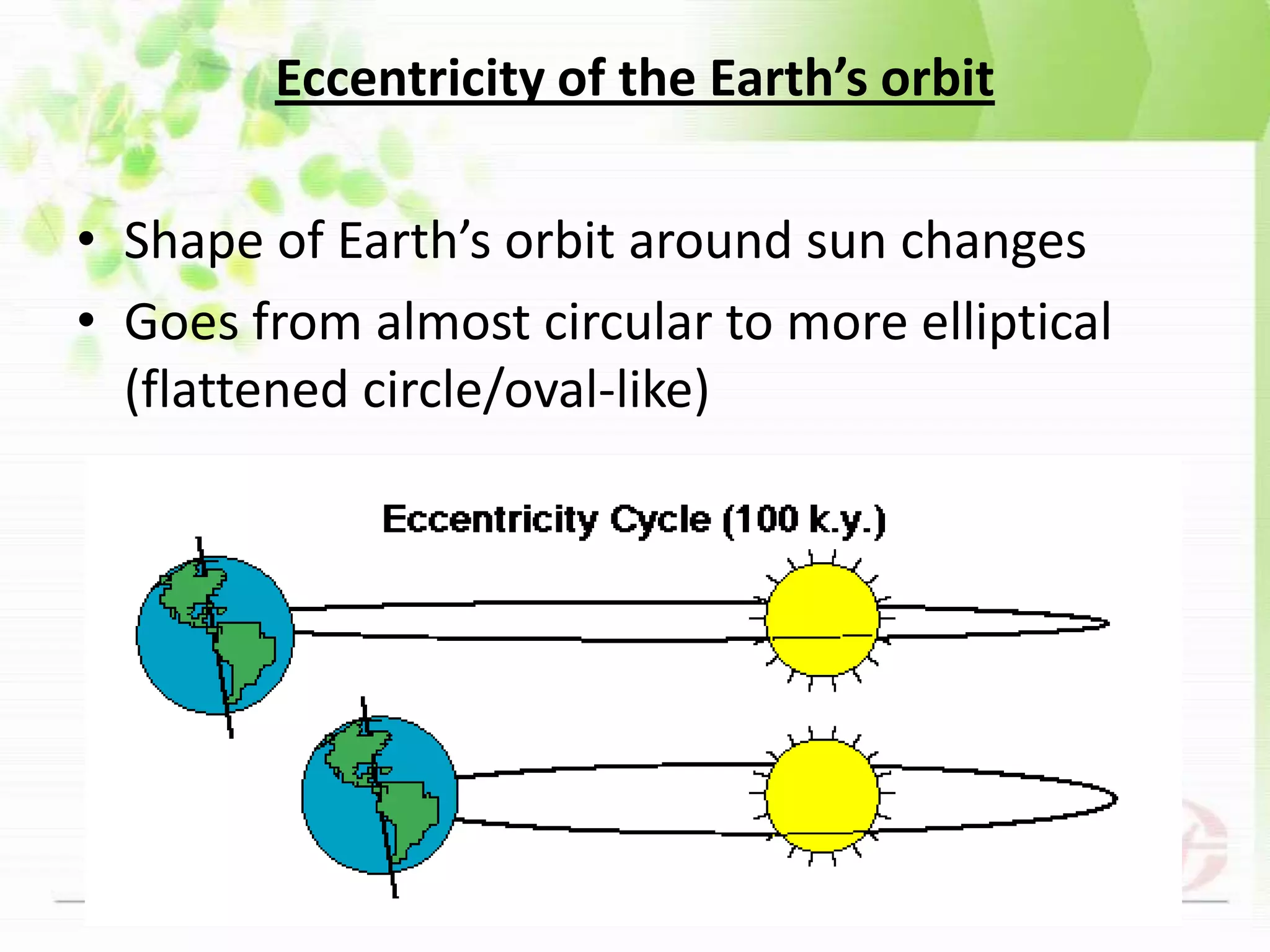 Eccentricity of the Earth’s orbit

• Shape of Earth’s orbit around sun changes
• Goes from almost circular to more elliptical (flattened circle/oval-like)

Eccentricity Cycle (100 k.y.)